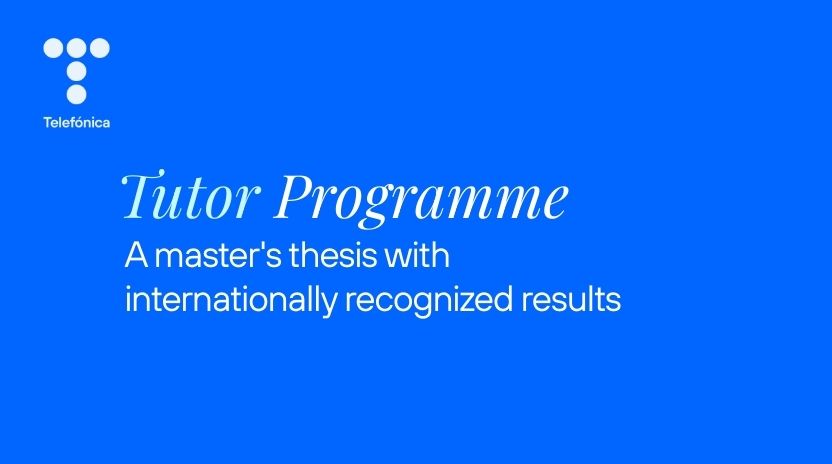 Telefónica

Tutor Programme
A master's thesis with internationally recognized results